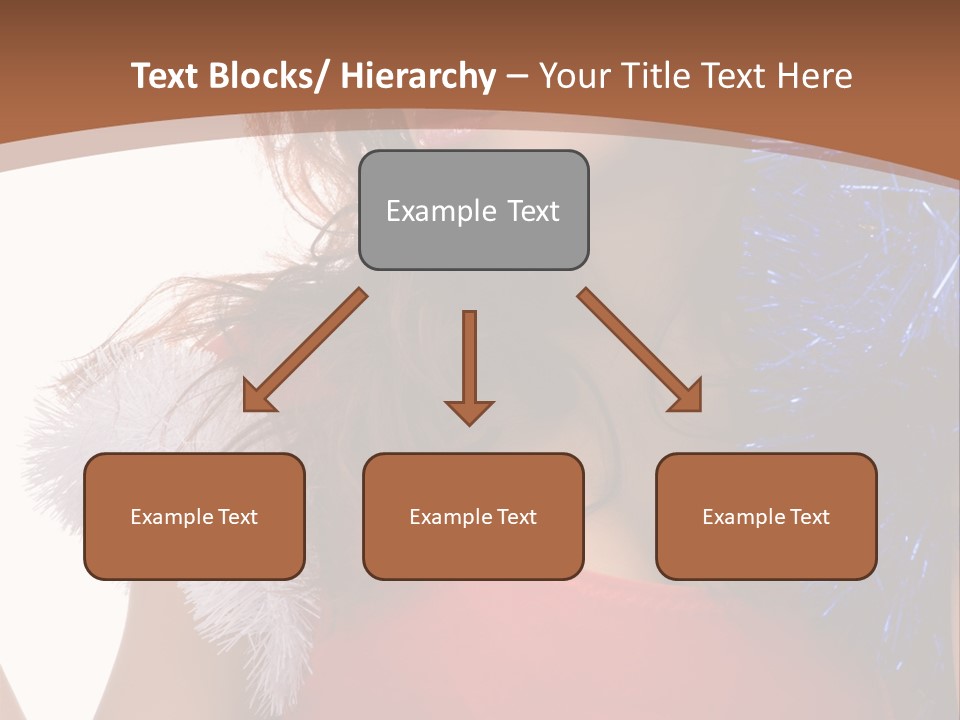 Text Blocks/ Hierarchy – Your Title Text Here

Example Text

Example Text

Example Text

Example Text